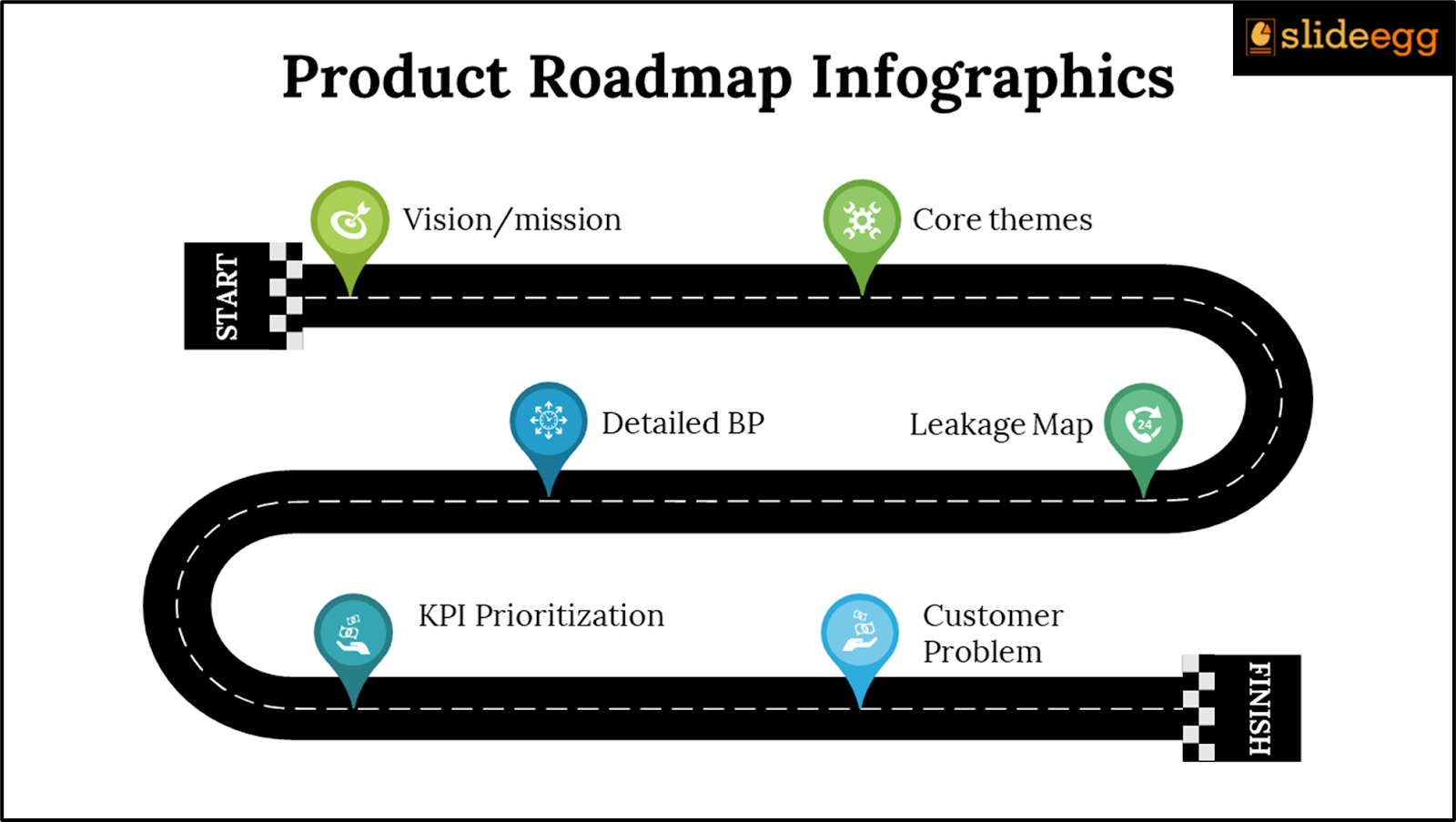 slideegg

Product Roadmap Infographics

START

Vision/mission

Core themes

Detailed BP

Leakage Map

24

KPI Prioritization

Customer Problem

FINISH